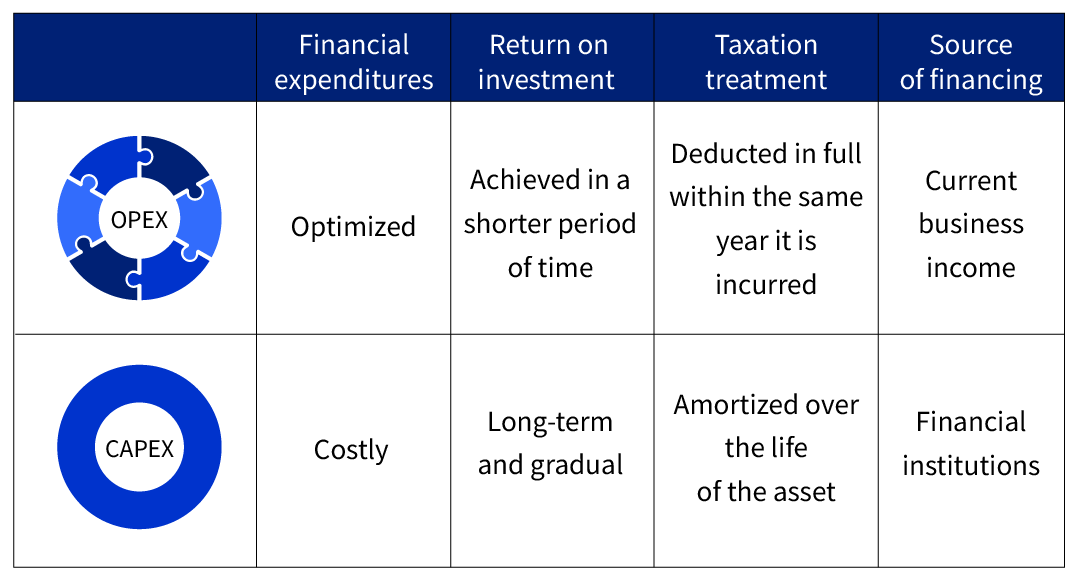 | | Financial expenditures | Return on investment | Taxation treatment | Source of financing |
|---|---|---|---|---|
| OPEX | Optimized | Achieved in a shorter period of time | Deducted in full within the same year it is incurred | Current business income |
| CAPEX | Costly | Long-term and gradual | Amortized over the life of the asset | Financial institutions |